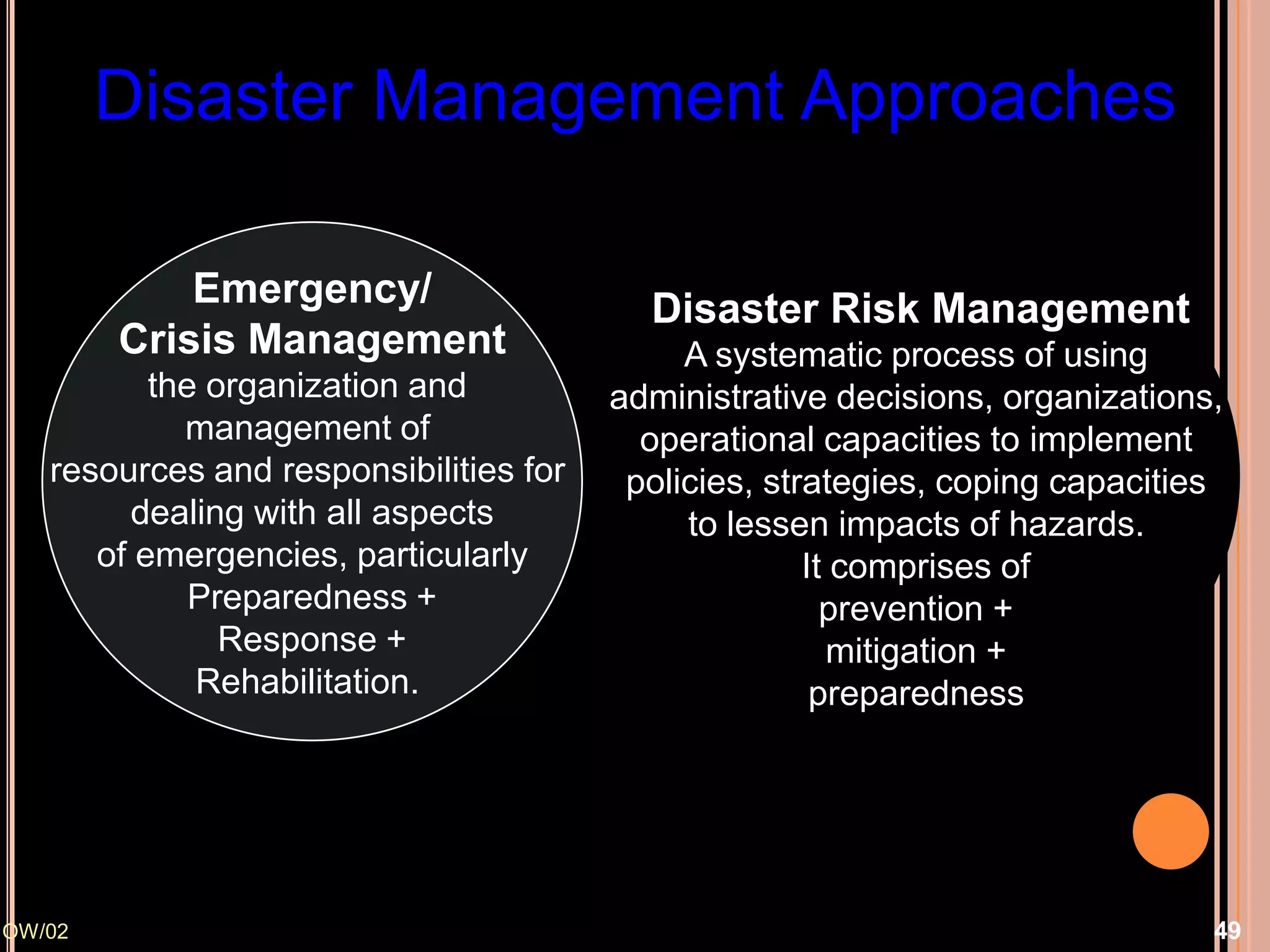 Disaster Management Approaches

Emergency/
Crisis Management
the organization and management of resources and responsibilities for dealing with all aspects of emergencies, particularly
Preparedness +
Response +
Rehabilitation.

Disaster Risk Management
A systematic process of using administrative decisions, organizations, operational capacities to implement policies, strategies, coping capacities to lessen impacts of hazards.
It comprises of
prevention +
mitigation +
preparedness

OW/02

49